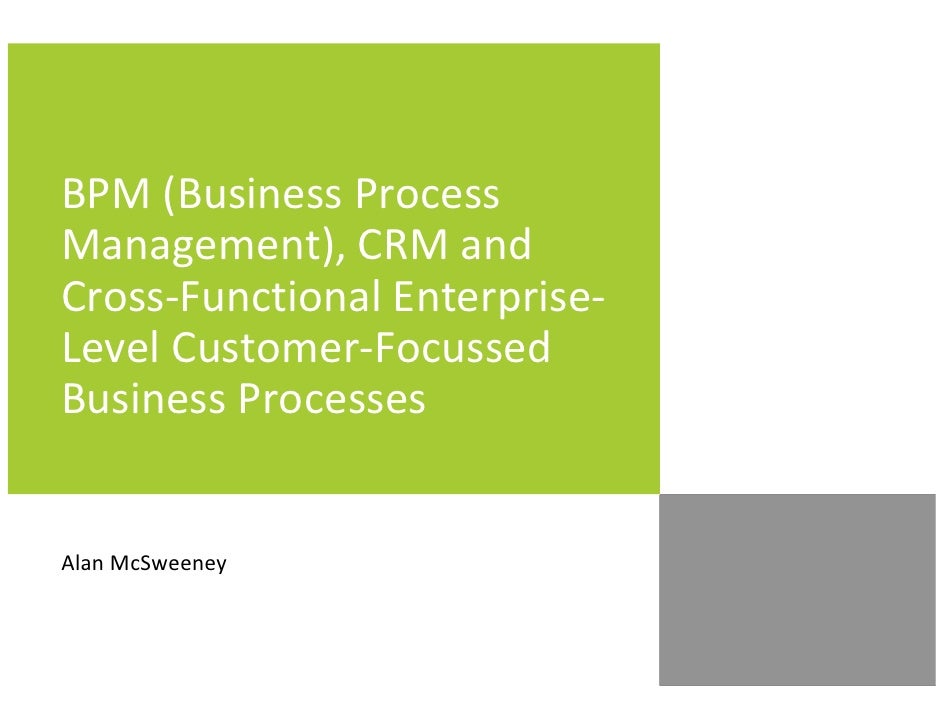 BPM (Business Process Management), CRM and Cross-Functional Enterprise-Level Customer-Focussed Business Processes

Alan McSweeney